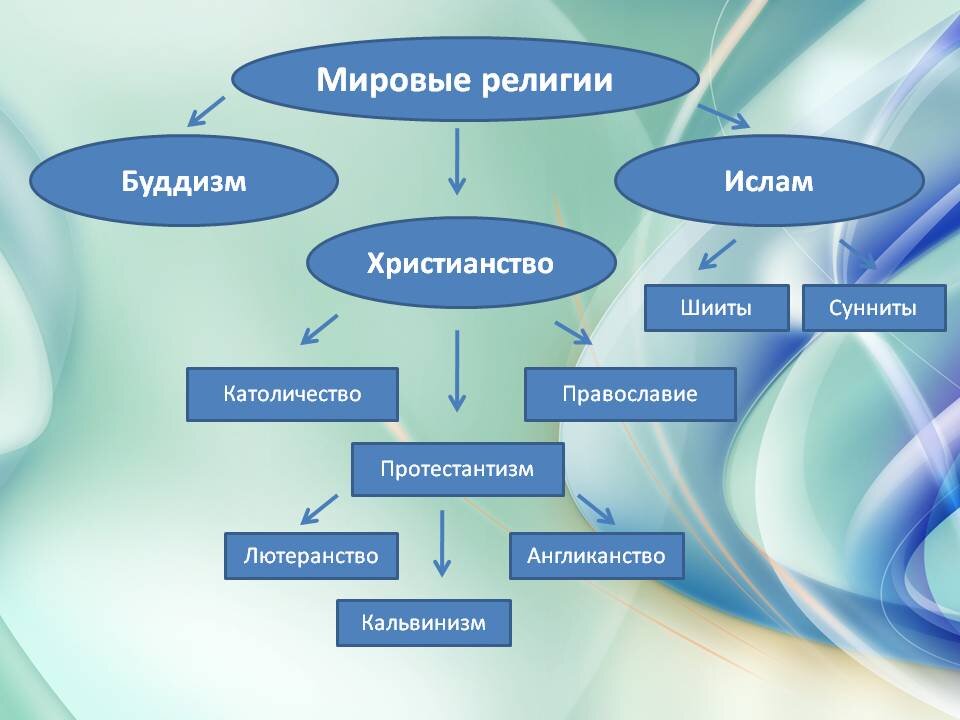 Мировые религии

Буддизм

Ислам

Христианство

Шииты

Сунниты

Католичество

Православие

Протестантизм

Лютеранство

Англиканство

Кальвинизм